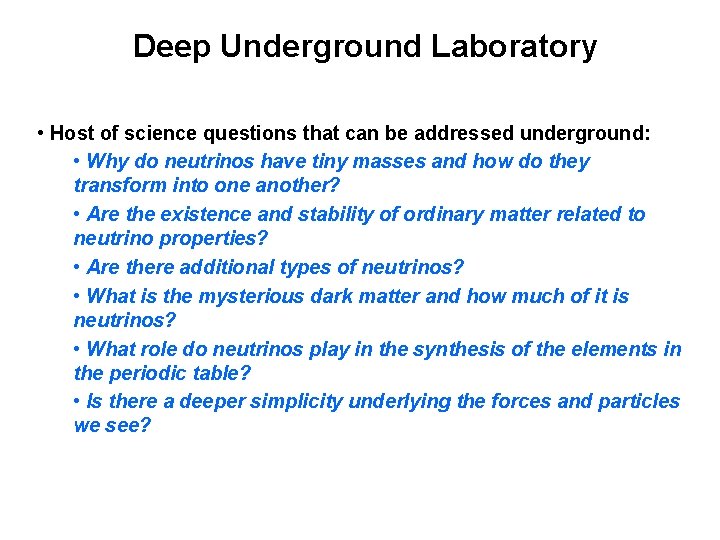 Deep Underground Laboratory

• Host of science questions that can be addressed underground:

• Why do neutrinos have tiny masses and how do they transform into one another?

• Are the existence and stability of ordinary matter related to neutrino properties?

• Are there additional types of neutrinos?

• What is the mysterious dark matter and how much of it is neutrinos?

• What role do neutrinos play in the synthesis of the elements in the periodic table?

• Is there a deeper simplicity underlying the forces and particles we see?